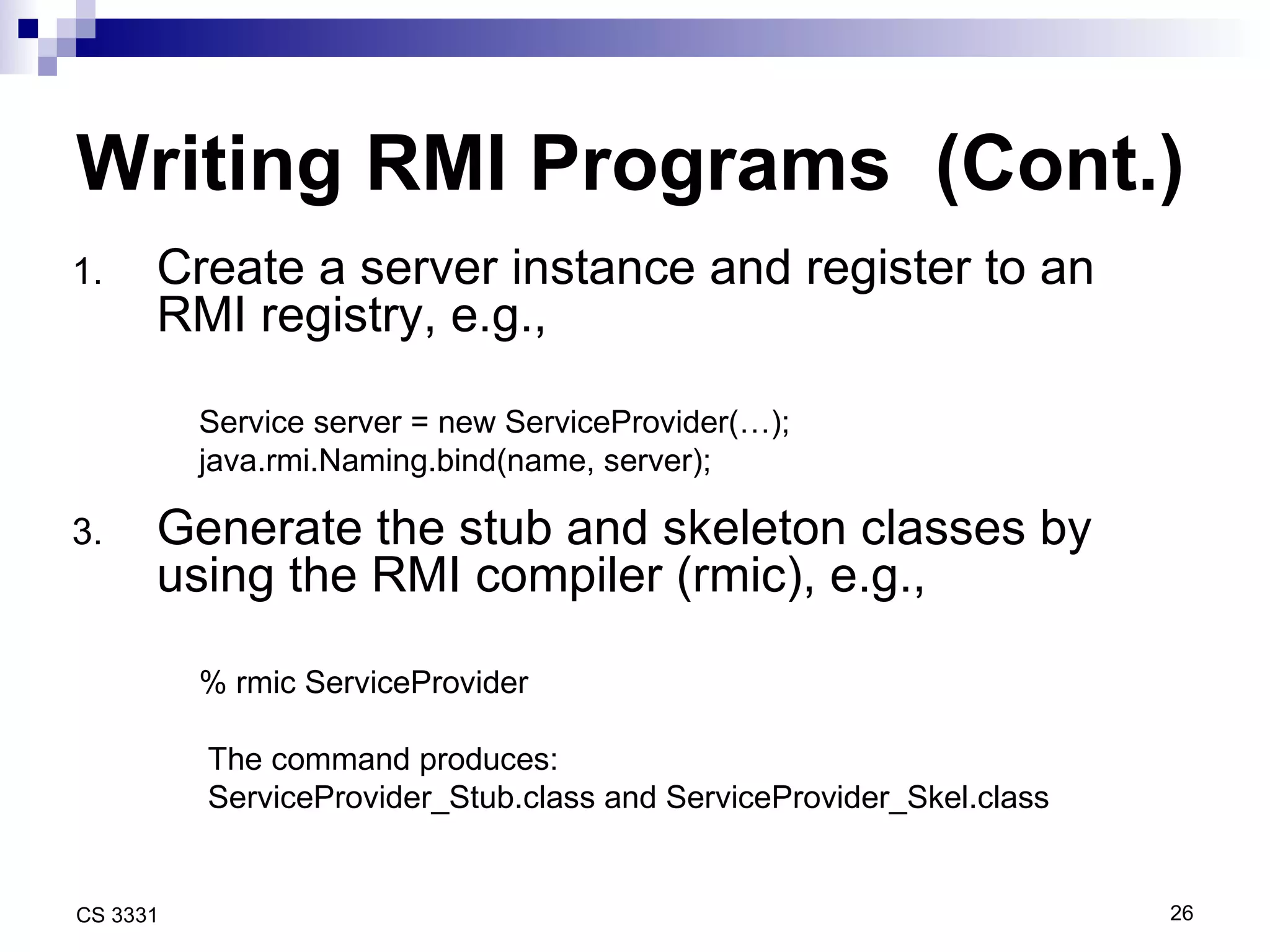 Writing RMI Programs (Cont.)

1. Create a server instance and register to an RMI registry, e.g.,

Service server = new ServiceProvider(…);
java.rmi.Naming.bind(name, server);

3. Generate the stub and skeleton classes by using the RMI compiler (rmic), e.g.,

% rmic ServiceProvider

The command produces:
ServiceProvider_Stub.class and ServiceProvider_Skel.class

CS 3331

26